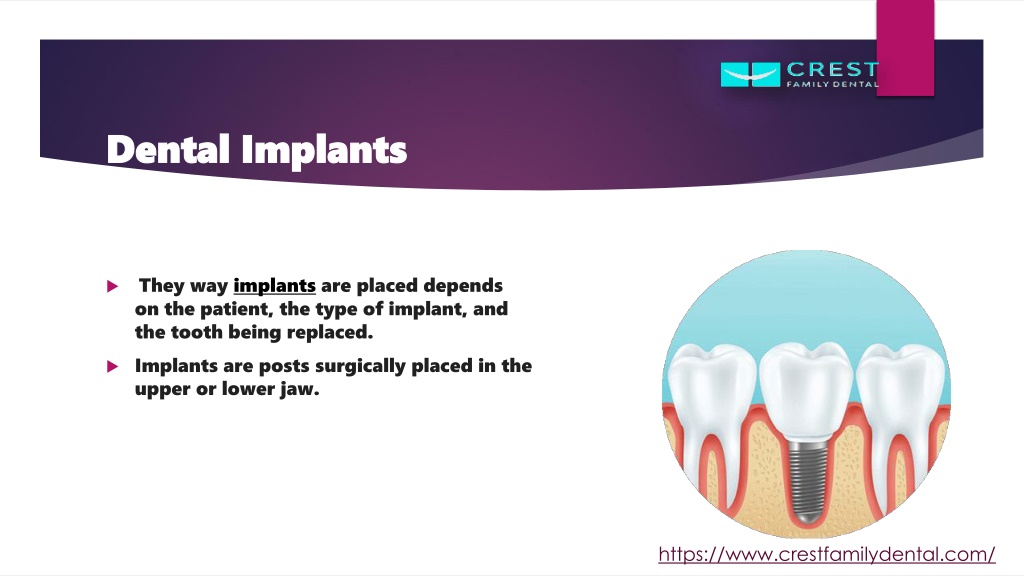 CREST
FAMILY DENTAL

Dental Implants

They way implants are placed depends on the patient, the type of implant, and the tooth being replaced.

Implants are posts surgically placed in the upper or lower jaw.

https://www.crestfamilydental.com/